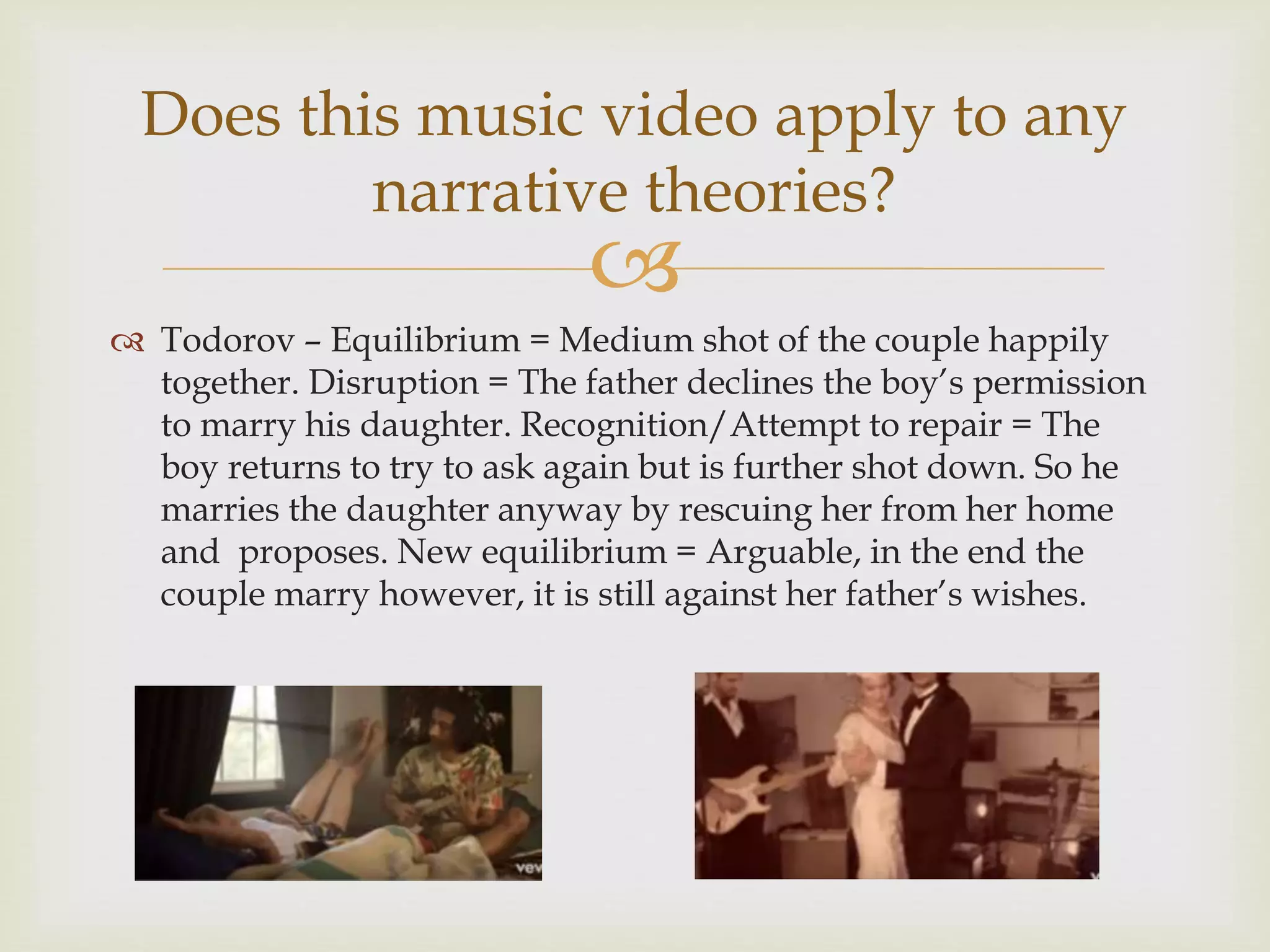 Does this music video apply to any narrative theories?

Todorov – Equilibrium = Medium shot of the couple happily together. Disruption = The father declines the boy's permission to marry his daughter. Recognition/Attempt to repair = The boy returns to try to ask again but is further shot down. So he marries the daughter anyway by rescuing her from her home and proposes. New equilibrium = Arguable, in the end the couple marry however, it is still against her father's wishes.

vev